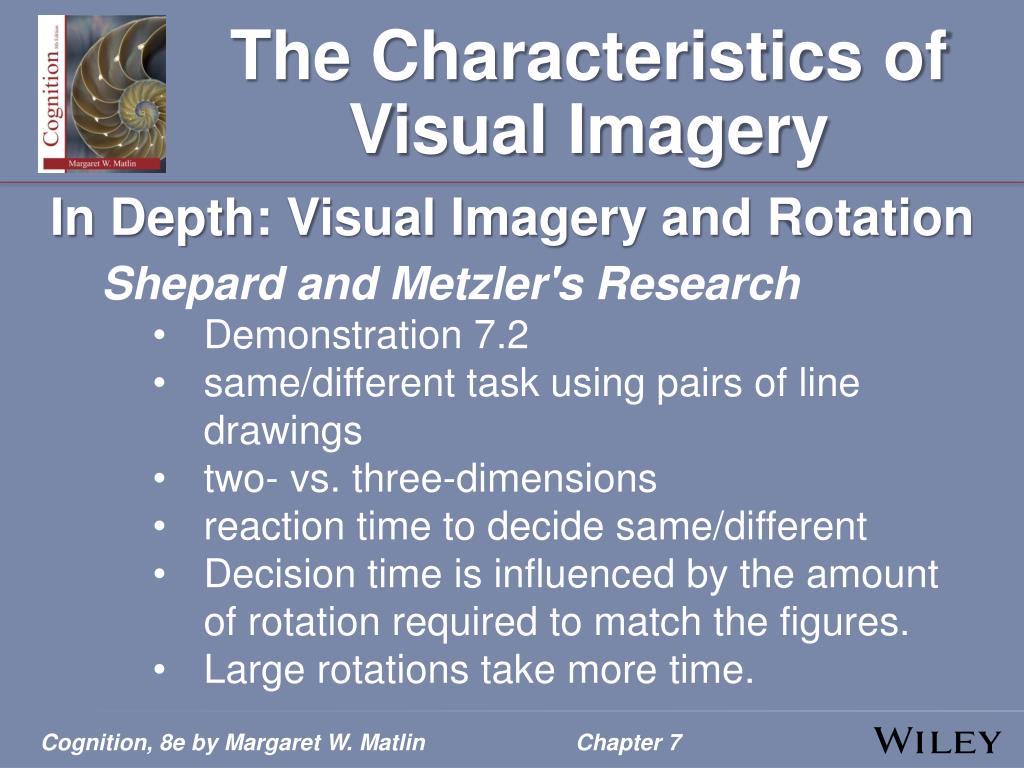 Cognition
Margaret W. Matlin

The Characteristics of Visual Imagery

In Depth: Visual Imagery and Rotation

Shepard and Metzler's Research

• Demonstration 7.2
• same/different task using pairs of line drawings
• two- vs. three-dimensions
• reaction time to decide same/different
• Decision time is influenced by the amount of rotation required to match the figures.
• Large rotations take more time.

Cognition, 8e by Margaret W. Matlin Chapter 7 WILEY